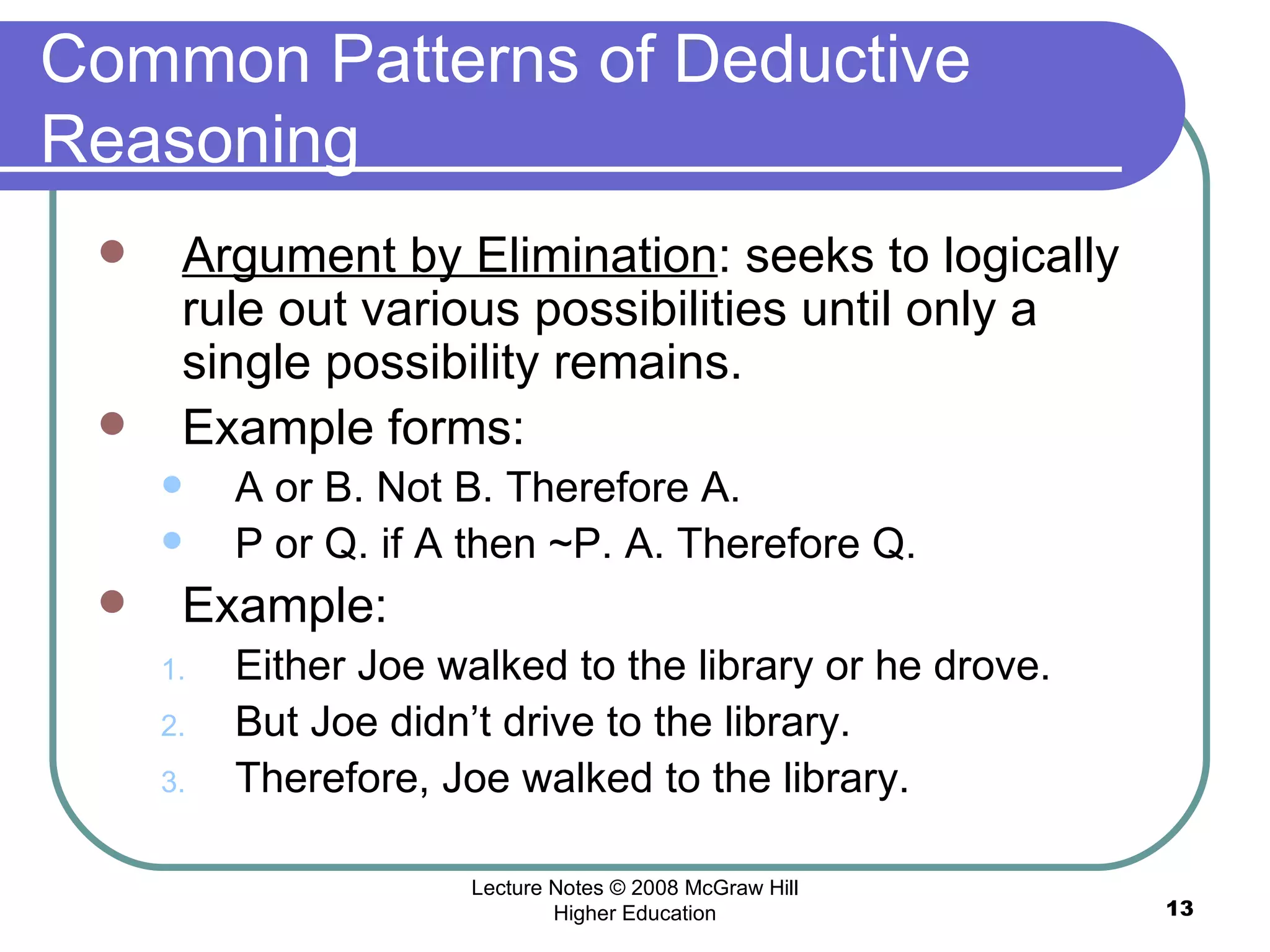 Common Patterns of Deductive Reasoning

- Argument by Elimination: seeks to logically rule out various possibilities until only a single possibility remains.
- Example forms:
  - A or B. Not B. Therefore A.
  - P or Q. if A then ~P. A. Therefore Q.
- Example:
  1. Either Joe walked to the library or he drove.
  2. But Joe didn’t drive to the library.
  3. Therefore, Joe walked to the library.

Lecture Notes © 2008 McGraw Hill Higher Education

13